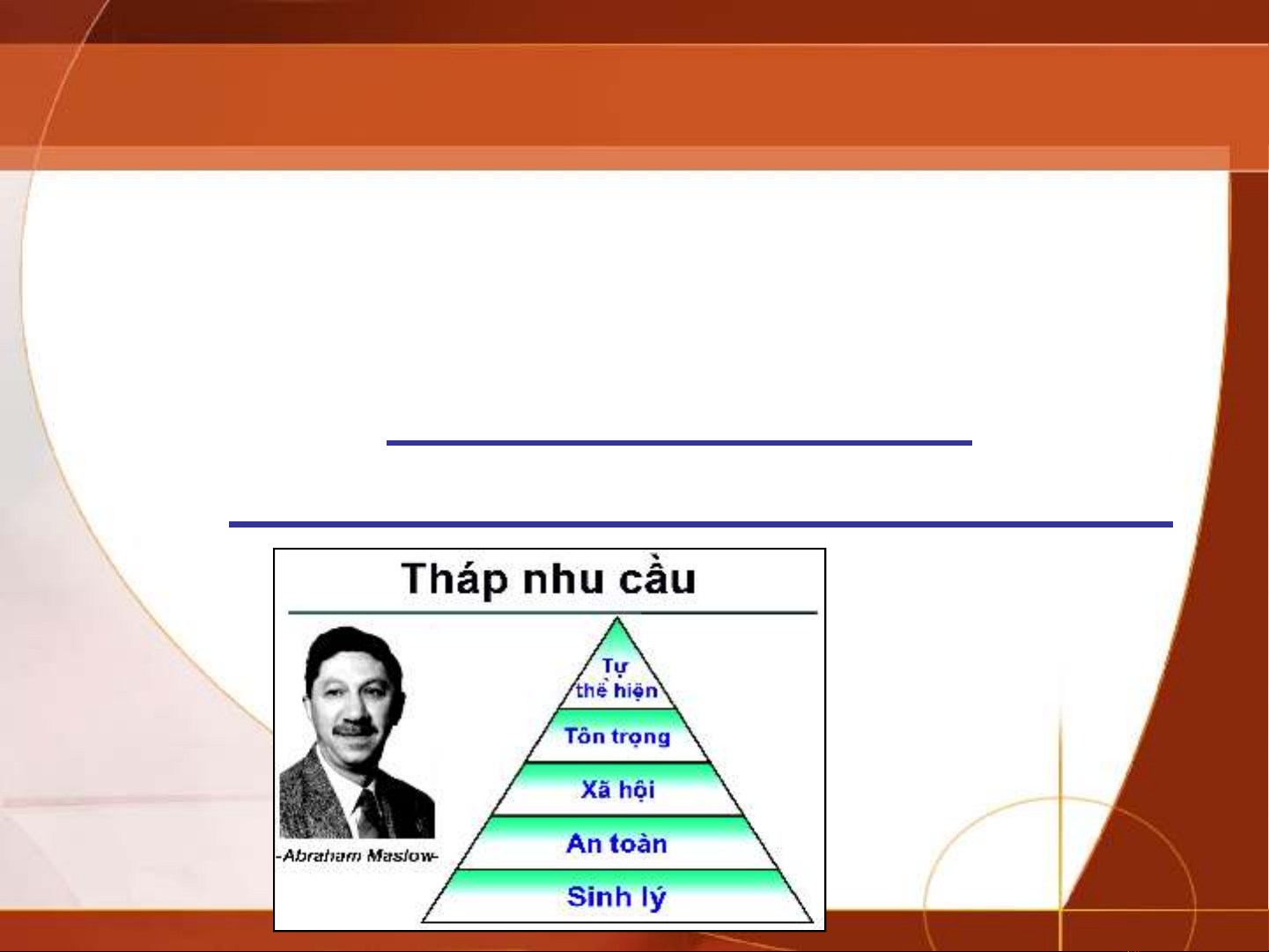 Tháp nhu cầu

-Abraham Maslow-

Tự thể hiện

Tôn trọng

Xã hội

An toàn

Sinh lý